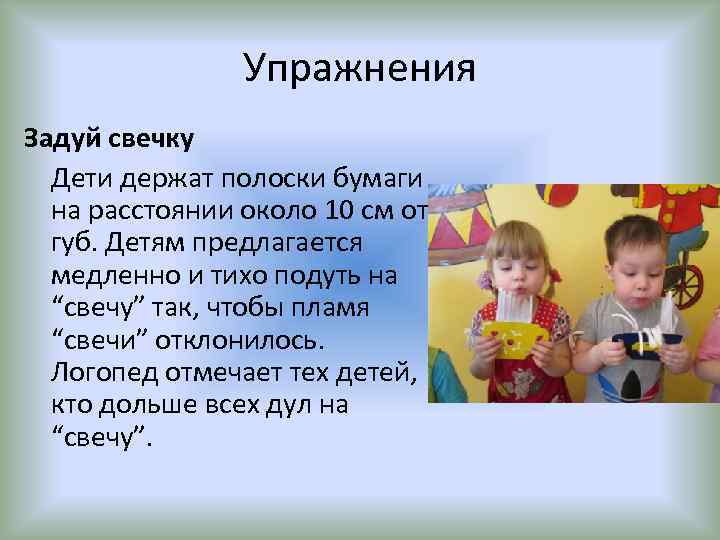 Упражнения

Задуй свечку

Дети держат полоски бумаги на расстоянии около 10 см от губ. Детям предлагается медленно и тихо подуть на “свечу” так, чтобы пламя “свечи” отклонилось. Логопед отмечает тех детей, кто дольше всех дул на “свечу”.